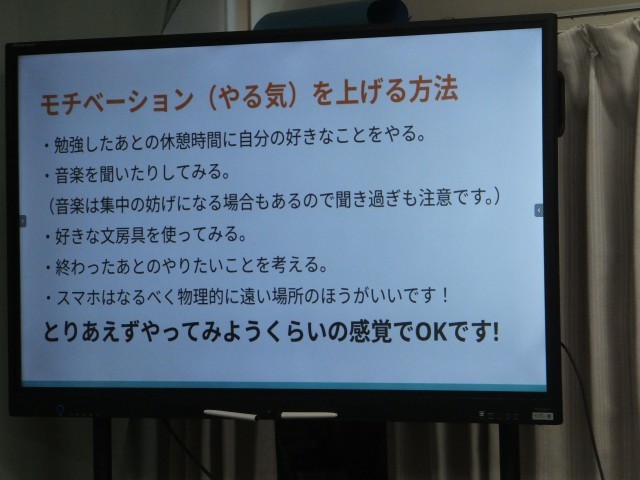 モチベーション（やる気）を上げる方法

・勉強したあとの休憩時間に自分の好きなことをやる。

・音楽を聞いたりしてみる。

（音楽は集中の妨げになる場合もあるので聞き過ぎも注意です。）

・好きな文房具を使ってみる。

・終わったあとのやりたいことを考える。

・スマホはなるべく物理的に遠い場所のほうがいいです！

とりあえずやってみようくらいの感覚でOKです!